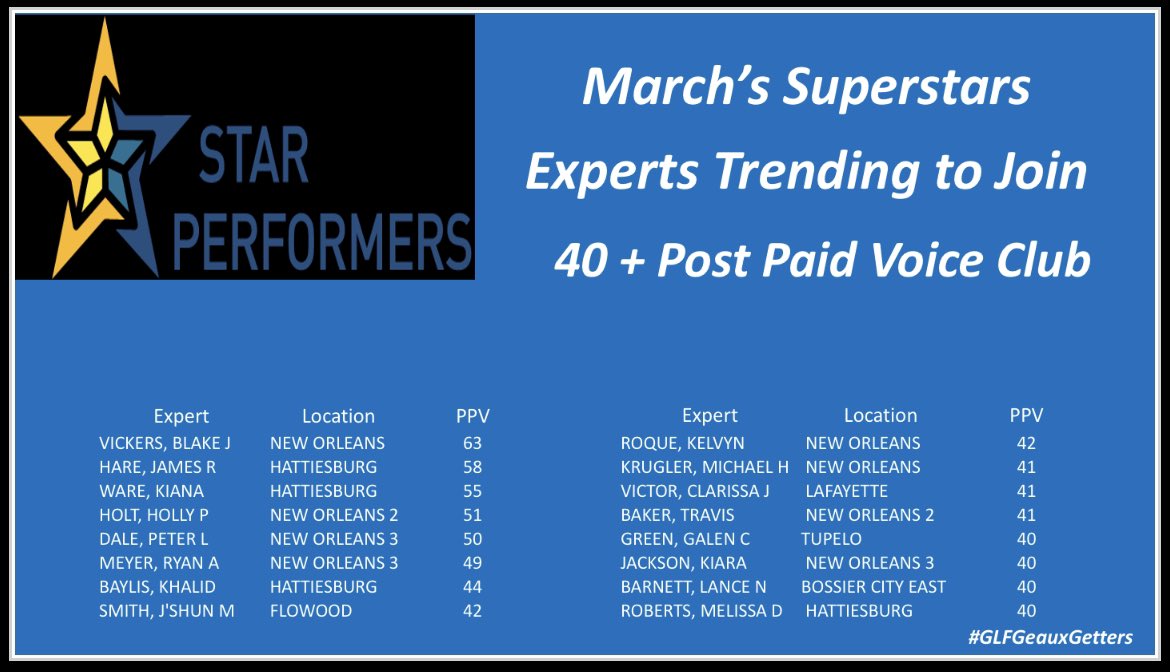 STAR PERFORMERS

March's Superstars
Experts Trending to Join
40 + Post Paid Voice Club

| Expert | Location | PPV |
|---|---|---|
| VICKERS, BLAKE J | NEW ORLEANS | 63 |
| HARE, JAMES R | HATTIESBURG | 58 |
| WARE, KIANA | HATTIESBURG | 55 |
| HOLT, HOLLY P | NEW ORLEANS 2 | 51 |
| DALE, PETER L | NEW ORLEANS 3 | 50 |
| MEYER, RYAN A | NEW ORLEANS 3 | 49 |
| BAYLIS, KHALID | HATTIESBURG | 44 |
| SMITH, J'SHUN M | FLOWOOD | 42 |

| Expert | Location | PPV |
|---|---|---|
| ROQUE, KELVYN | NEW ORLEANS | 42 |
| KRUGLER, MICHAEL H | NEW ORLEANS | 41 |
| VICTOR, CLARISSA J | LAFAYETTE | 41 |
| BAKER, TRAVIS | NEW ORLEANS 2 | 41 |
| GREEN, GALEN C | TUPELO | 40 |
| JACKSON, KIARA | NEW ORLEANS 3 | 40 |
| BARNETT, LANCE N | BOSSIER CITY EAST | 40 |
| ROBERTS, MELISSA D | HATTIESBURG | 40 |

#GLFGeauxGetters